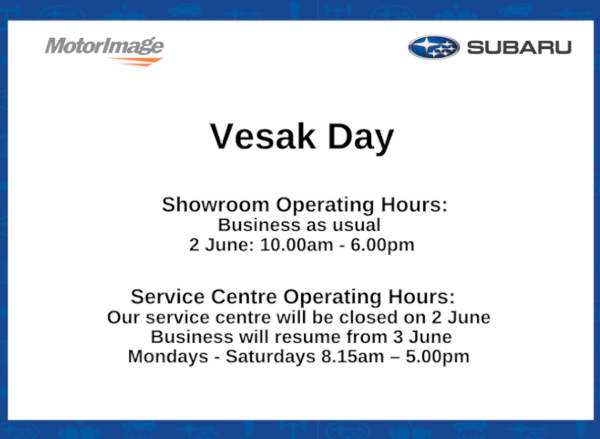 MotorImage

SUBARU

Vesak Day

Showroom Operating Hours:
Business as usual
2 June: 10.00am - 6.00pm

Service Centre Operating Hours:
Our service centre will be closed on 2 June
Business will resume from 3 June
Mondays - Saturdays 8.15am – 5.00pm